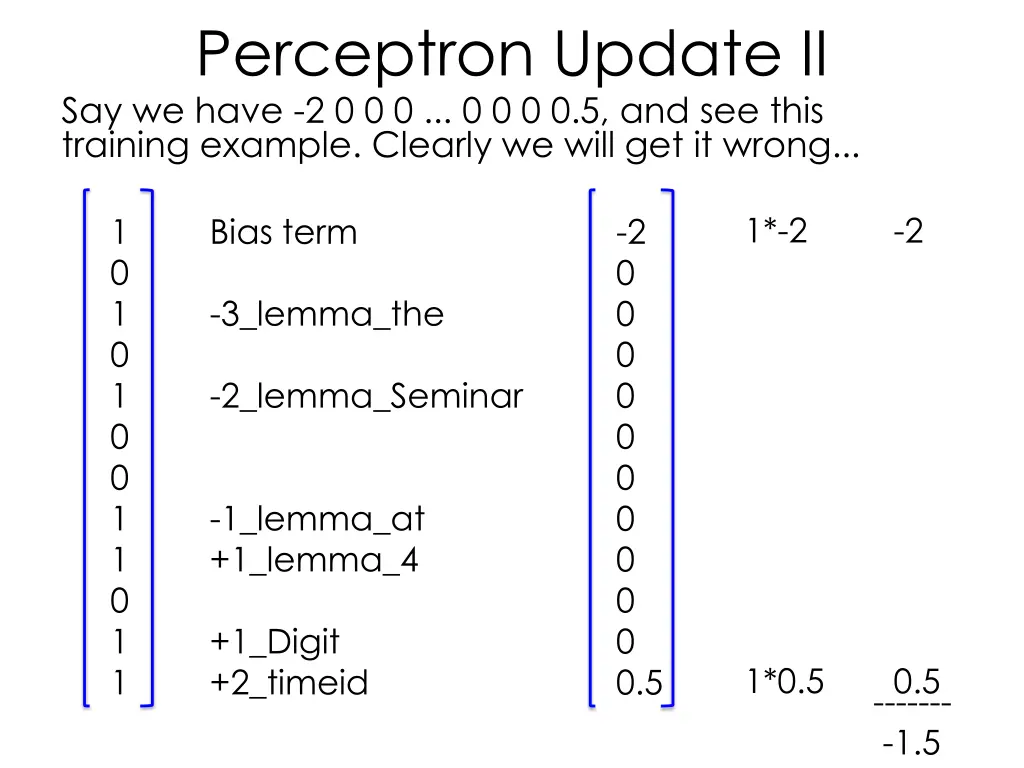 Perceptron Update II

Say we have -2 0 0 0 ... 0 0 0 0.5, and see this training example. Clearly we will get it wrong...

| | | | | |
|---|---|---|---|---|
| 1 | Bias term | -2 | 1*-2 | -2 |
| 0 | | 0 | | |
| 1 | -3_lemma_the | 0 | | |
| 0 | | 0 | | |
| 1 | -2_lemma_Seminar | 0 | | |
| 0 | | 0 | | |
| 0 | | 0 | | |
| 1 | -1_lemma_at | 0 | | |
| 1 | +1_lemma_4 | 0 | | |
| 0 | | 0 | | |
| 1 | +1_Digit | 0 | | |
| 1 | +2_timeid | 0.5 | 1*0.5 | 0.5 |

-------
-1.5